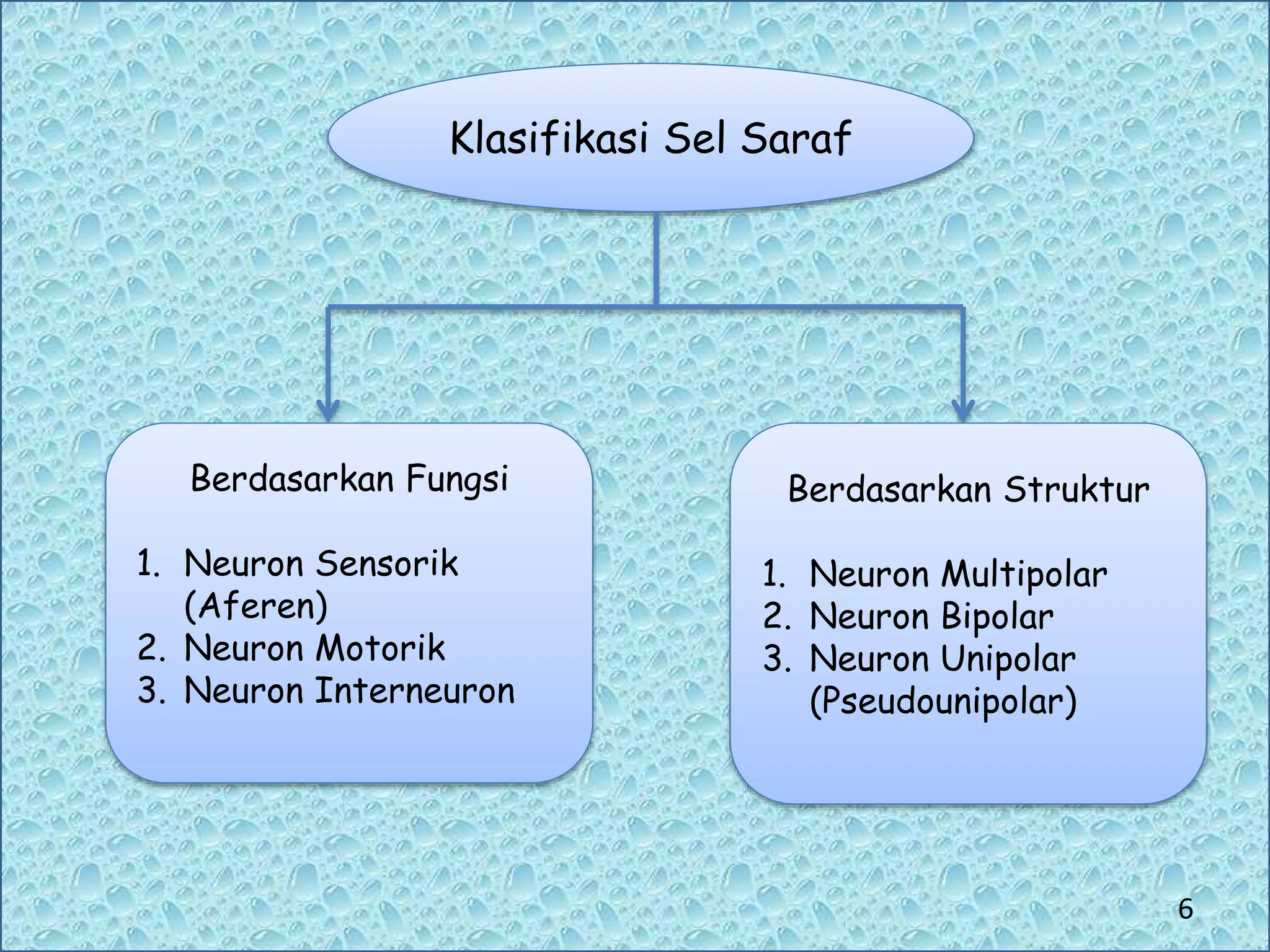 Klasifikasi Sel Saraf

Berdasarkan Fungsi

1. Neuron Sensorik (Aferen)
2. Neuron Motorik
3. Neuron Interneuron

Berdasarkan Struktur

1. Neuron Multipolar
2. Neuron Bipolar
3. Neuron Unipolar (Pseudounipolar)

6